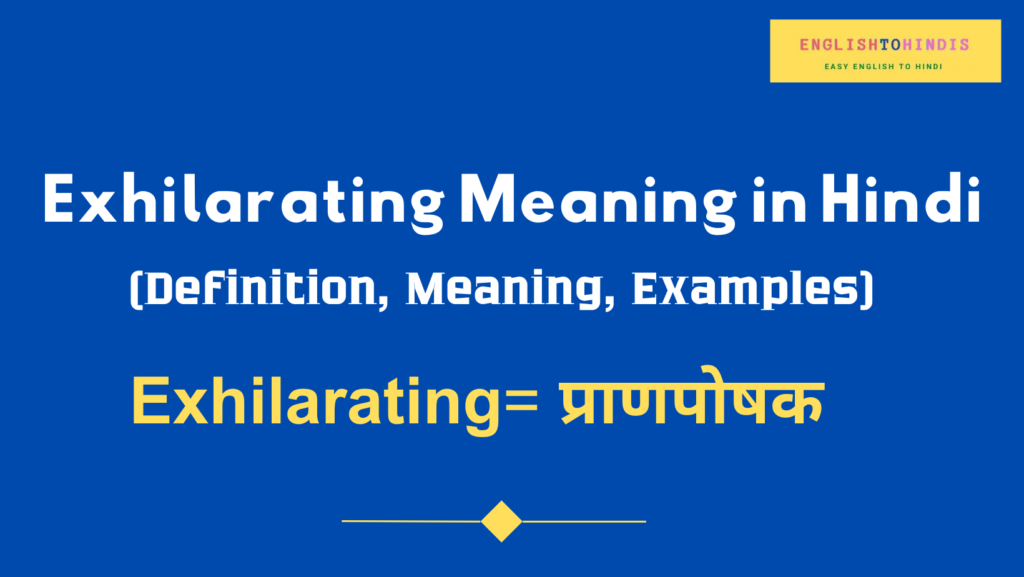 ENGLISHTOHINDIS
EASY ENGLISH TO HINDI

Exhilarating Meaning in Hindi
(Definition, Meaning, Examples)

Exhilarating= प्राणपोषक